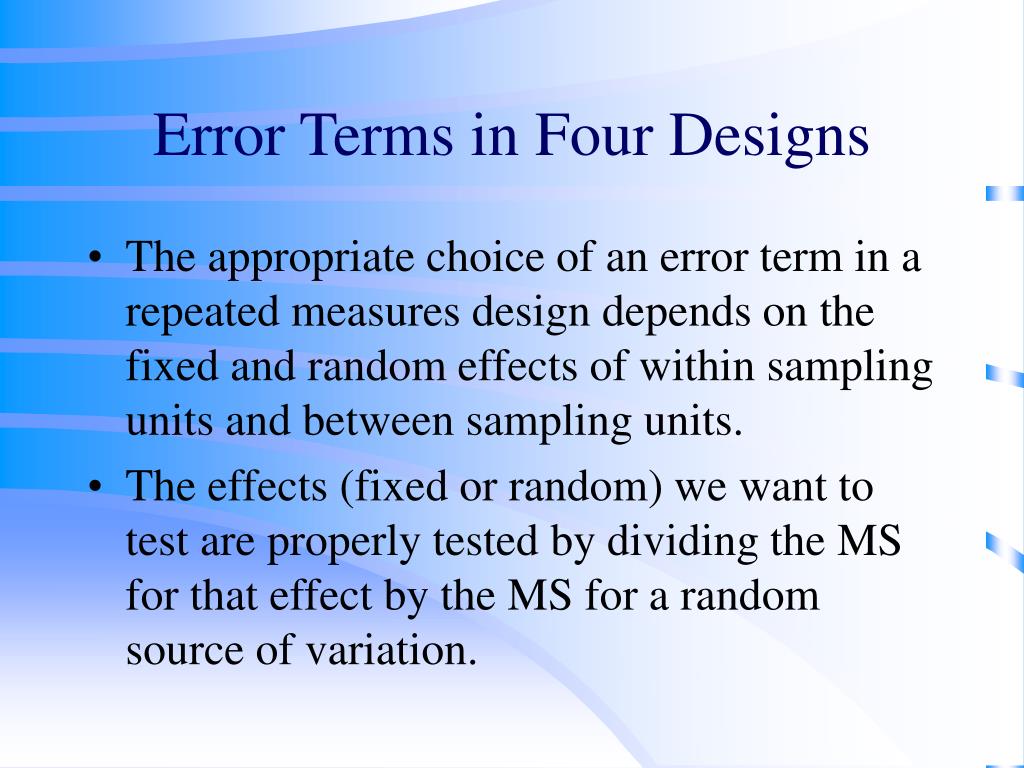 Error Terms in Four Designs

• The appropriate choice of an error term in a repeated measures design depends on the fixed and random effects of within sampling units and between sampling units.
• The effects (fixed or random) we want to test are properly tested by dividing the MS for that effect by the MS for a random source of variation.